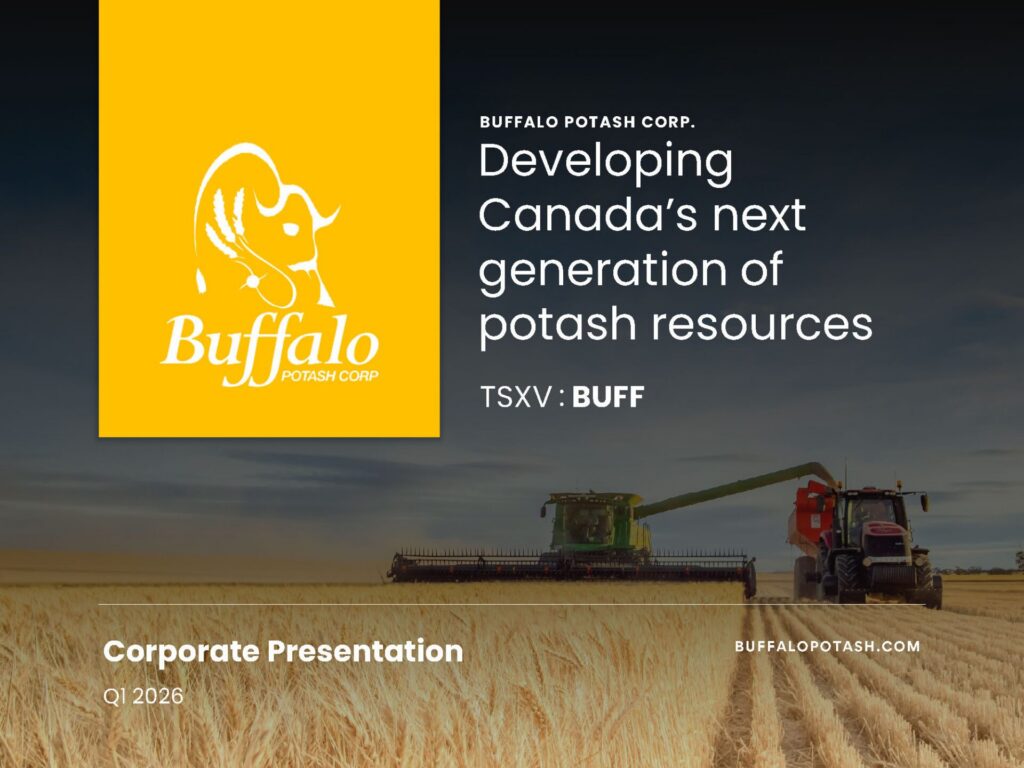 Buffalo
POTASH CORP

BUFFALO POTASH CORP.

Developing Canada's next generation of potash resources

TSXV : BUFF

Corporate Presentation

Q1 2026

BUFFALOPOTASH.COM